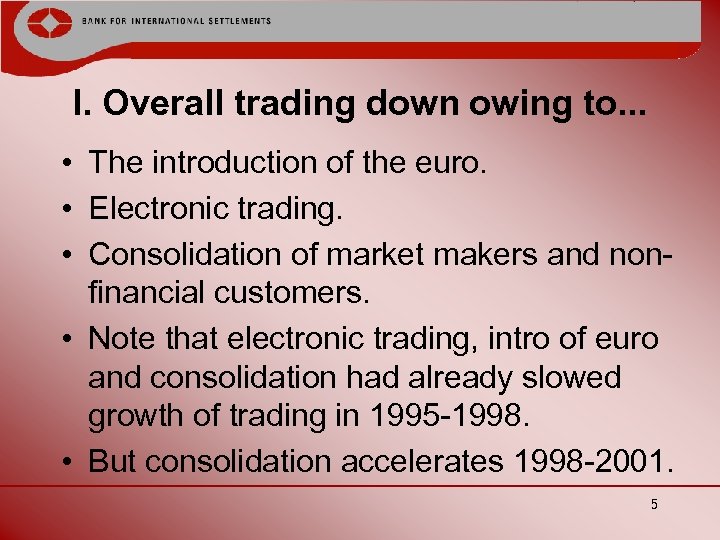 BANK FOR INTERNATIONAL SETTLEMENTS

I. Overall trading down owing to...

• The introduction of the euro.
• Electronic trading.
• Consolidation of market makers and non-financial customers.
• Note that electronic trading, intro of euro and consolidation had already slowed growth of trading in 1995-1998.
• But consolidation accelerates 1998-2001.

5